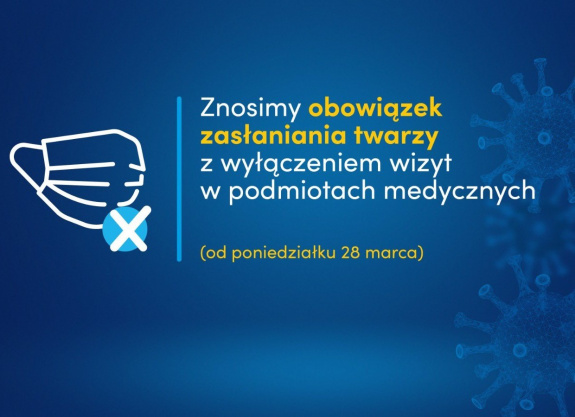 Znosimy obowiązek zasłaniania twarzy z wyłączeniem wizyt w podmiotach medycznych

(od poniedziałku 28 marca)